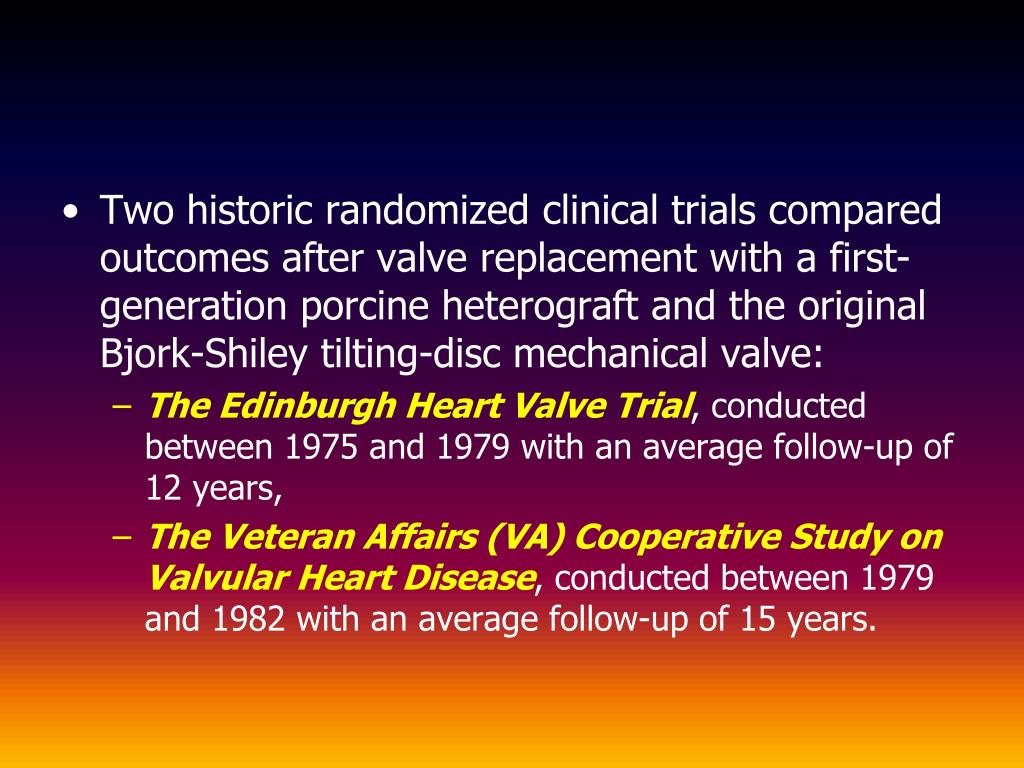 • Two historic randomized clinical trials compared outcomes after valve replacement with a first-generation porcine heterograft and the original Bjork-Shiley tilting-disc mechanical valve:

– The Edinburgh Heart Valve Trial, conducted between 1975 and 1979 with an average follow-up of 12 years,

– The Veteran Affairs (VA) Cooperative Study on Valvular Heart Disease, conducted between 1979 and 1982 with an average follow-up of 15 years.